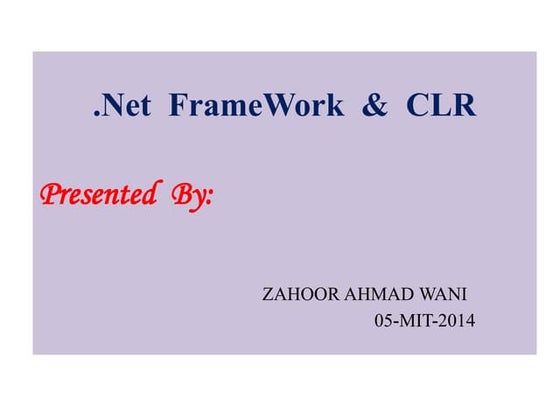 .Net FrameWork & CLR

Presented By:

ZAHOOR AHMAD WANI
05-MIT-2014